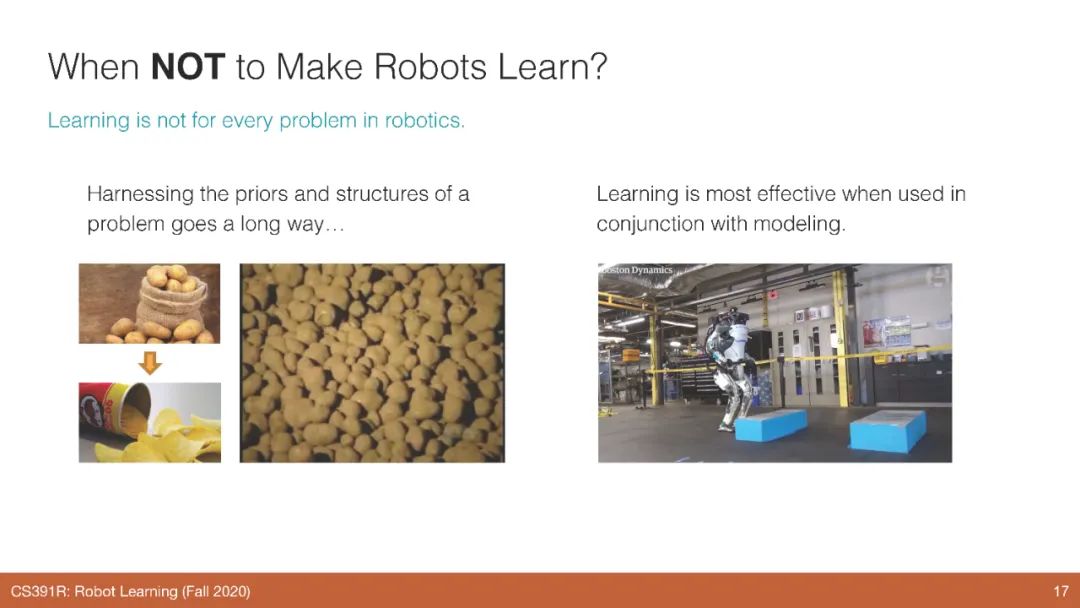 When **NOT** to Make Robots Learn?

Learning is not for every problem in robotics.

Harnessing the priors and structures of a problem goes a long way…

Learning is most effective when used in conjunction with modeling.

Boston Dynamics

CS391R: Robot Learning (Fall 2020)

17